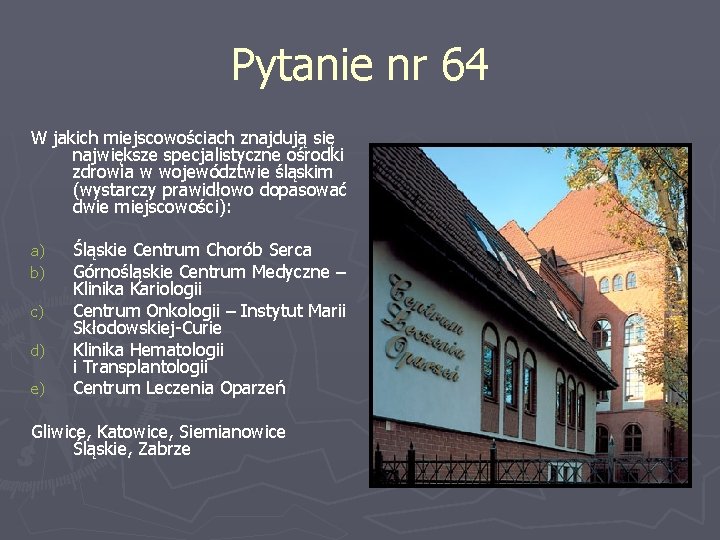 Pytanie nr 64

W jakich miejscowościach znajdują się największe specjalistyczne ośrodki zdrowia w województwie śląskim (wystarczy prawidłowo dopasować dwie miejscowości):

a) Śląskie Centrum Chorób Serca
b) Górnośląskie Centrum Medyczne – Klinika Kariologii
c) Centrum Onkologii – Instytut Marii Skłodowskiej-Curie
d) Klinika Hematologii i Transplantologii
e) Centrum Leczenia Oparzeń

Gliwice, Katowice, Siemianowice Śląskie, Zabrze

Centrum Leczenia Oparzeń